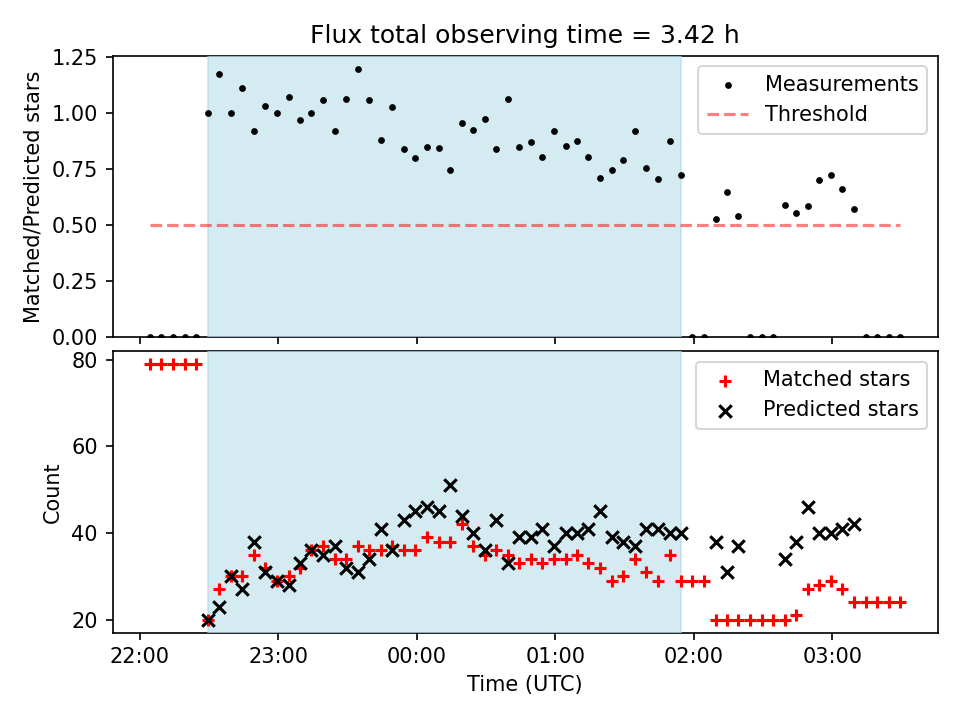 Flux total observing time = 3.42 h

Matched/Predicted stars

1.25
1.00
0.75
0.50
0.25
0.00

Measurements
Threshold

Count

80
60
40
20

Matched stars
Predicted stars

22:00
23:00
00:00
01:00
02:00
03:00

Time (UTC)